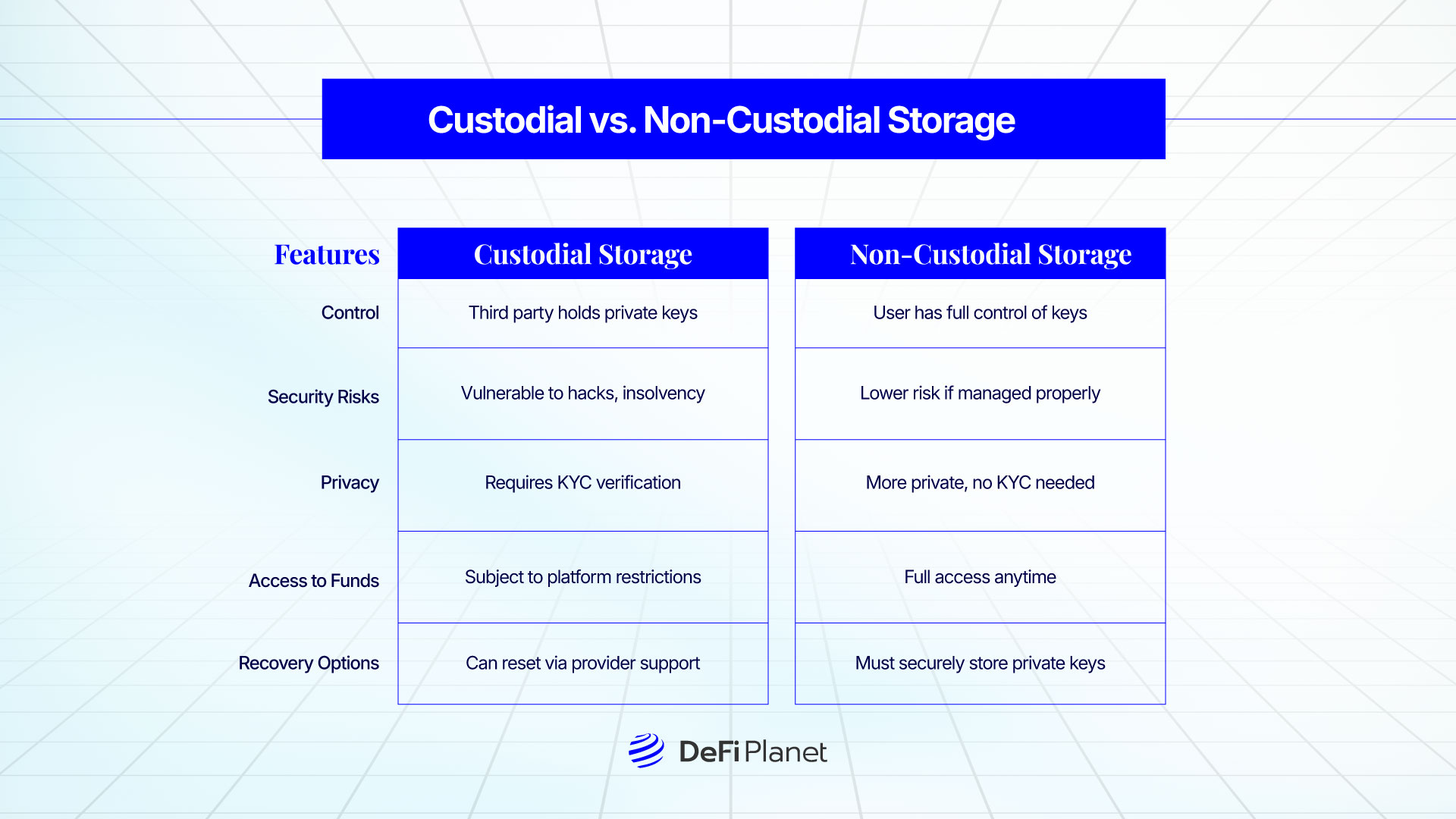 Custodial vs. Non-Custodial Storage

| Features | Custodial Storage | Non-Custodial Storage |
|---|---|---|
| Control | Third party holds private keys | User has full control of keys |
| Security Risks | Vulnerable to hacks, insolvency | Lower risk if managed properly |
| Privacy | Requires KYC verification | More private, no KYC needed |
| Access to Funds | Subject to platform restrictions | Full access anytime |
| Recovery Options | Can reset via provider support | Must securely store private keys |

DeFi Planet